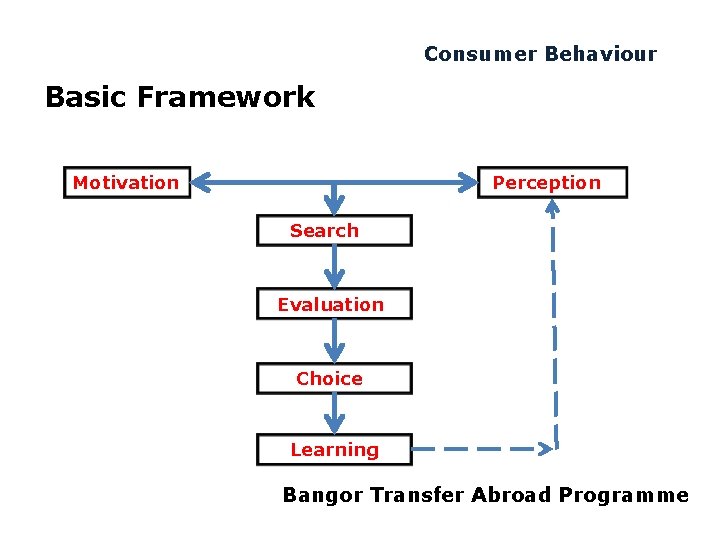 Consumer Behaviour

Basic Framework

Motivation

Perception

Search

Evaluation

Choice

Learning

Bangor Transfer Abroad Programme